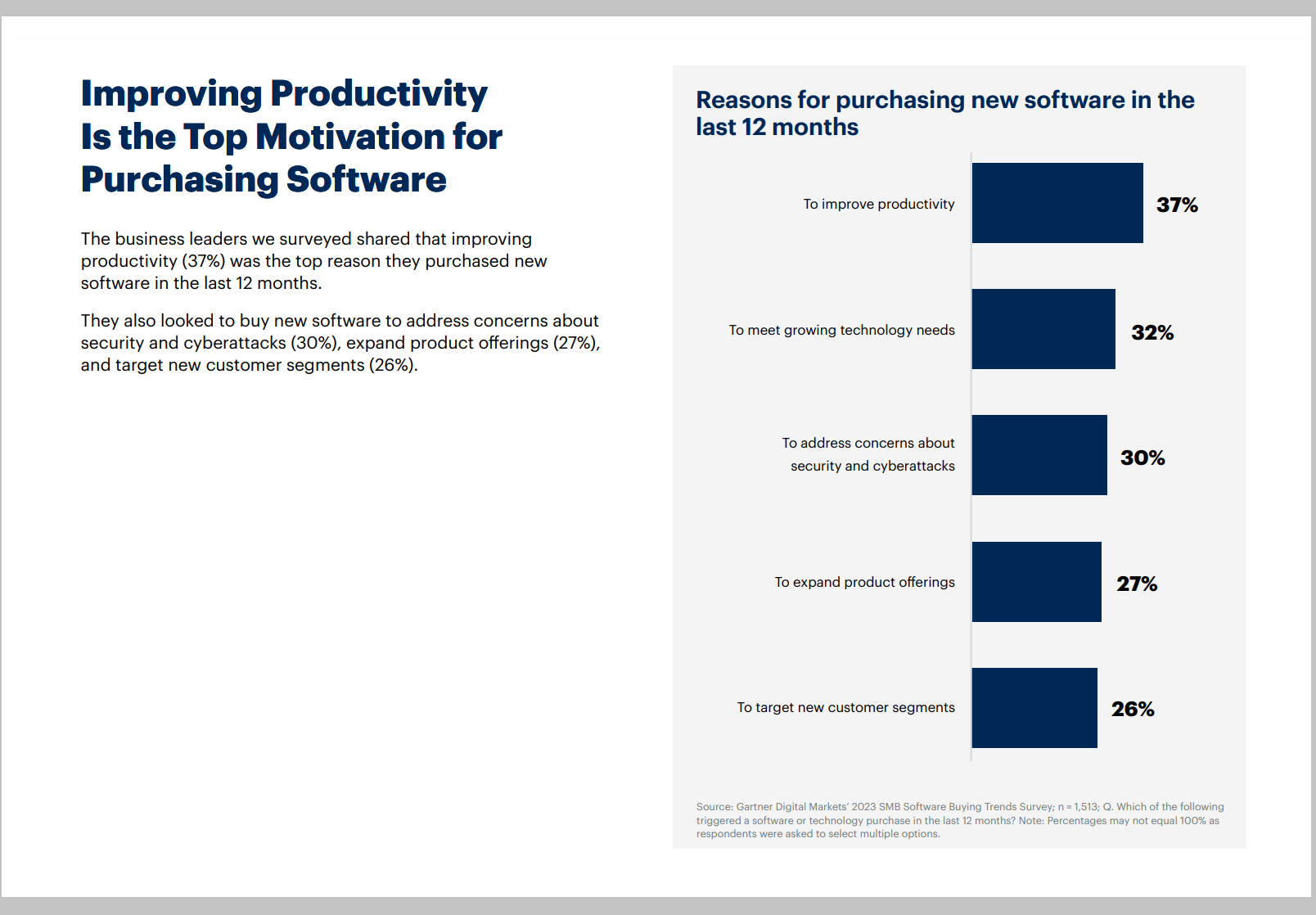 Improving Productivity Is the Top Motivation for Purchasing Software

The business leaders we surveyed shared that improving productivity (37%) was the top reason they purchased new software in the last 12 months.

They also looked to buy new software to address concerns about security and cyberattacks (30%), expand product offerings (27%), and target new customer segments (26%).

Reasons for purchasing new software in the last 12 months

To improve productivity 37%

To meet growing technology needs 32%

To address concerns about security and cyberattacks 30%

To expand product offerings 27%

To target new customer segments 26%

Source: Gartner Digital Markets' 2023 SMB Software Buying Trends Survey; n = 1,513; Q. Which of the following triggered a software or technology purchase in the last 12 months? Note: Percentages may not equal 100% as respondents were asked to select multiple options.